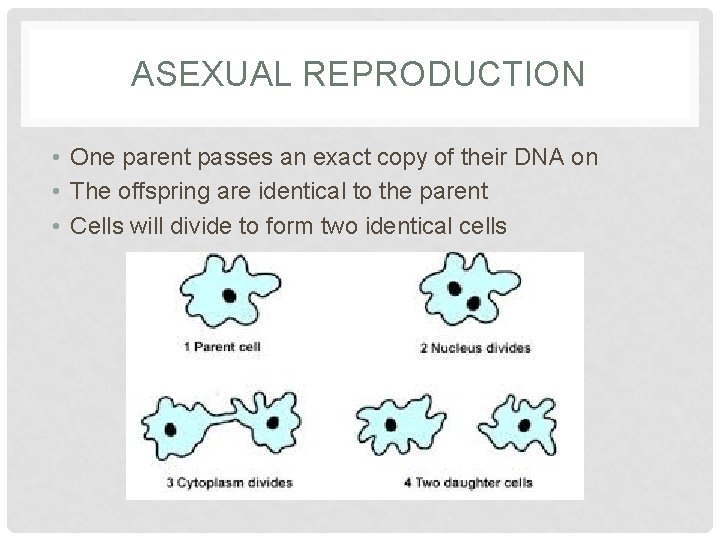 ASEXUAL REPRODUCTION

• One parent passes an exact copy of their DNA on
• The offspring are identical to the parent
• Cells will divide to form two identical cells

1 Parent cell

2 Nucleus divides

3 Cytoplasm divides

4 Two daughter cells